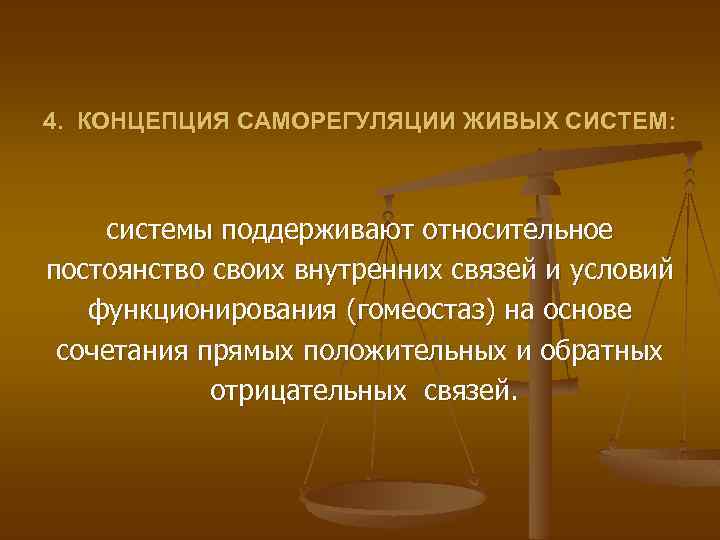 4. КОНЦЕПЦИЯ САМОРЕГУЛЯЦИИ ЖИВЫХ СИСТЕМ:

системы поддерживают относительное постоянство своих внутренних связей и условий функционирования (гомеостаз) на основе сочетания прямых положительных и обратных отрицательных связей.